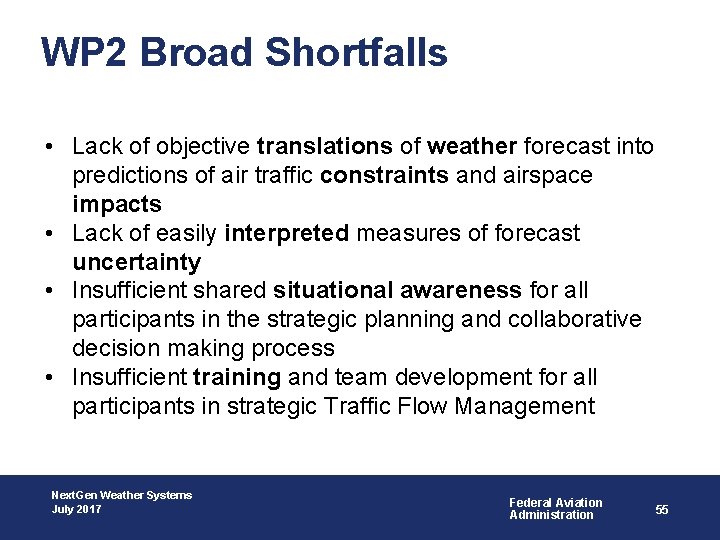 WP2 Broad Shortfalls

• Lack of objective translations of weather forecast into predictions of air traffic constraints and airspace impacts
• Lack of easily interpreted measures of forecast uncertainty
• Insufficient shared situational awareness for all participants in the strategic planning and collaborative decision making process
• Insufficient training and team development for all participants in strategic Traffic Flow Management

NextGen Weather Systems
July 2017

Federal Aviation Administration

55